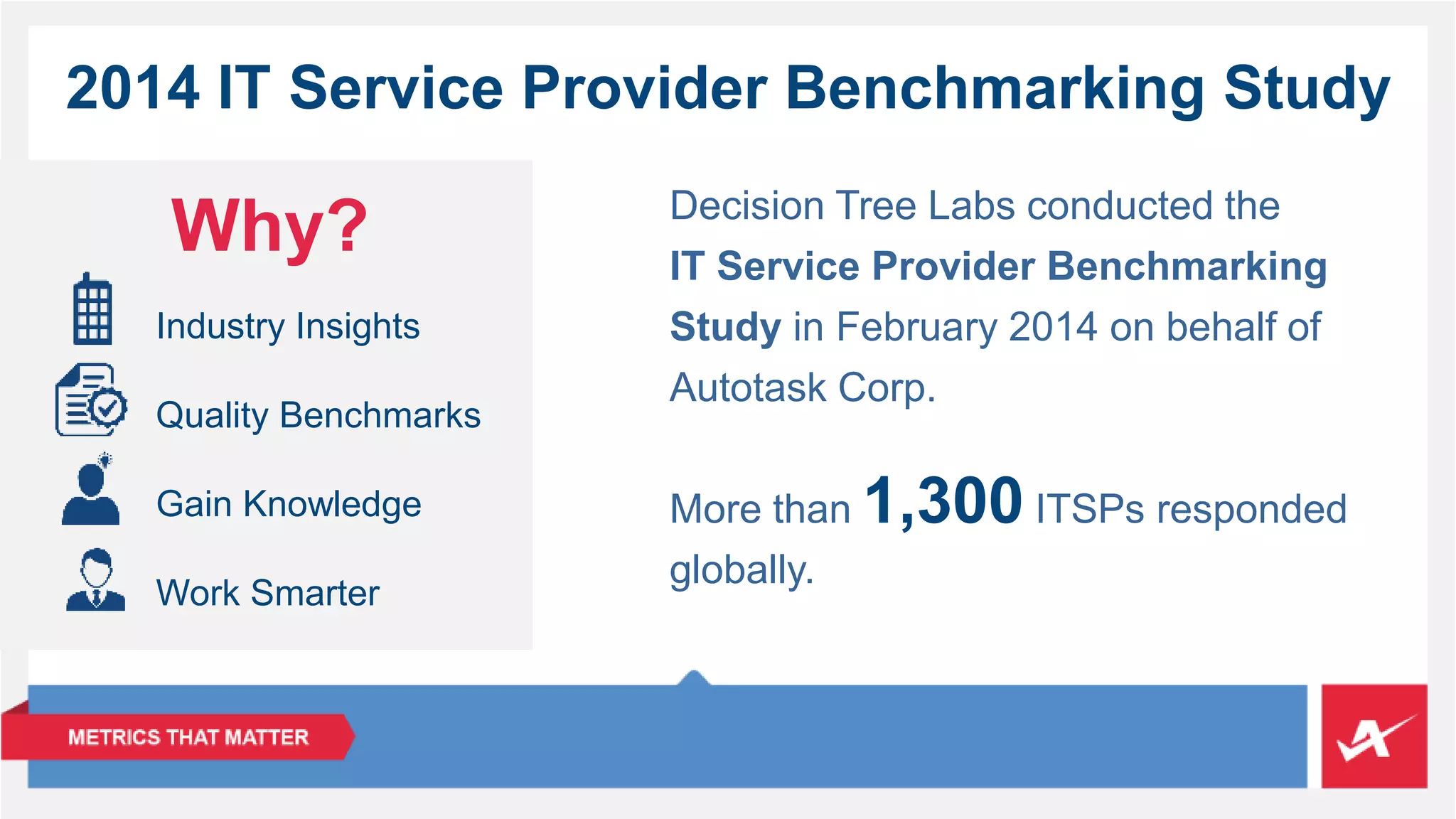 2014 IT Service Provider Benchmarking Study

Why?

Industry Insights

Quality Benchmarks

Gain Knowledge

Work Smarter

Decision Tree Labs conducted the IT Service Provider Benchmarking Study in February 2014 on behalf of Autotask Corp.

More than 1,300 ITSPs responded globally.

METRICS THAT MATTER